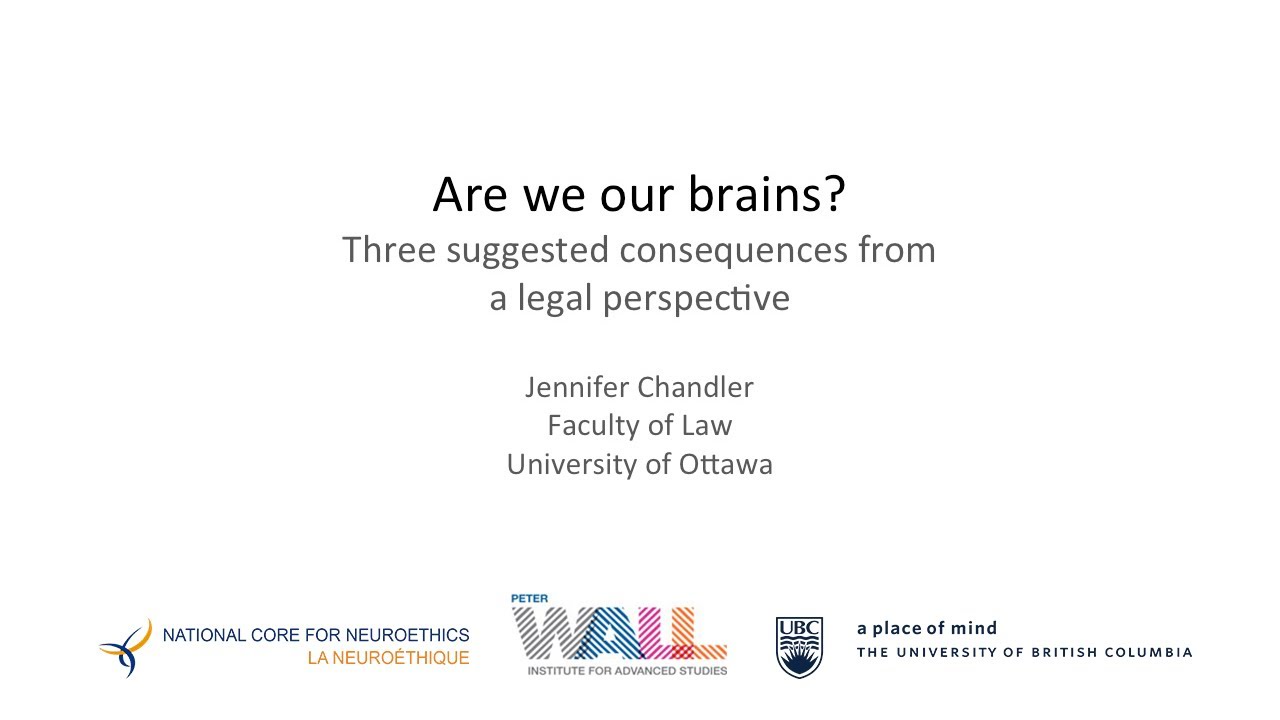 Are we our brains?
Three suggested consequences from a legal perspective

Jennifer Chandler
Faculty of Law
University of Ottawa

NATIONAL CORE FOR NEUROETHICS
LA NEUROÉTHIQUE

PETER
WALL
INSTITUTE FOR ADVANCED STUDIES

UBC

a place of mind
THE UNIVERSITY OF BRITISH COLUMBIA